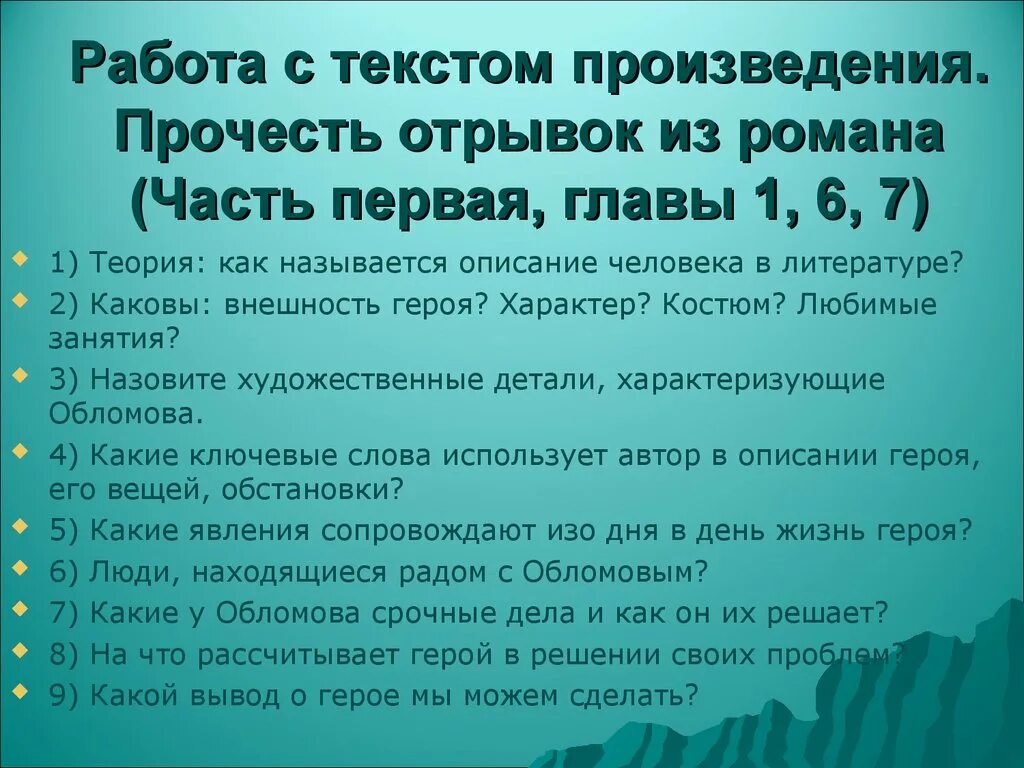 Работа с текстом произведения. Прочесть отрывок из романа (Часть первая, главы 1, 6, 7)

1) Теория: как называется описание человека в литературе?
2) Каковы: внешность героя? Характер? Костюм? Любимые занятия?
3) Назовите художественные детали, характеризующие Обломова.
4) Какие ключевые слова использует автор в описании героя, его вещей, обстановки?
5) Какие явления сопровождают изо дня в день жизнь героя?
6) Люди, находящиеся радом с Обломовым?
7) Какие у Обломова срочные дела и как он их решает?
8) На что рассчитывает герой в решении своих проблем?
9) Какой вывод о герое мы можем сделать?